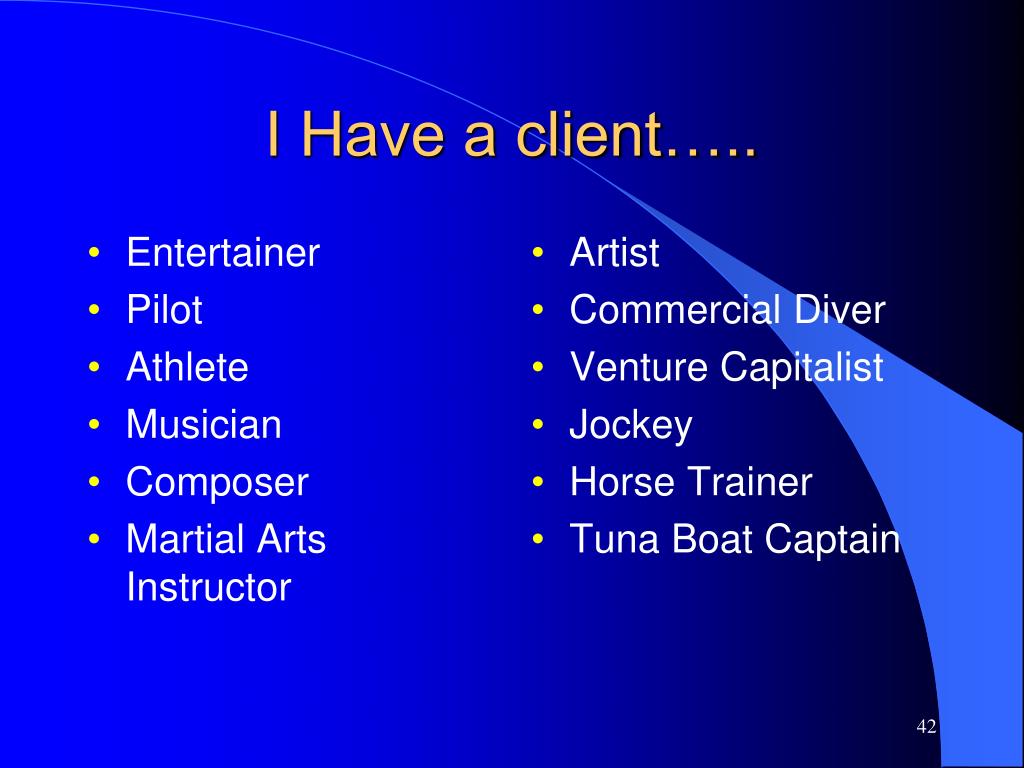 I Have a client…..

• Entertainer
• Pilot
• Athlete
• Musician
• Composer
• Martial Arts Instructor

• Artist
• Commercial Diver
• Venture Capitalist
• Jockey
• Horse Trainer
• Tuna Boat Captain

42